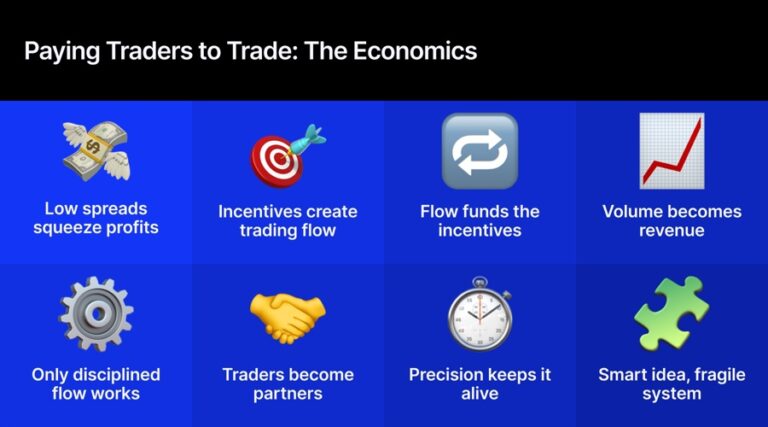 Paying Traders to Trade: The Economics

Low spreads squeeze profits

Incentives create trading flow

Flow funds the incentives

Volume becomes revenue

Only disciplined flow works

Traders become partners

Precision keeps it alive

Smart idea, fragile system